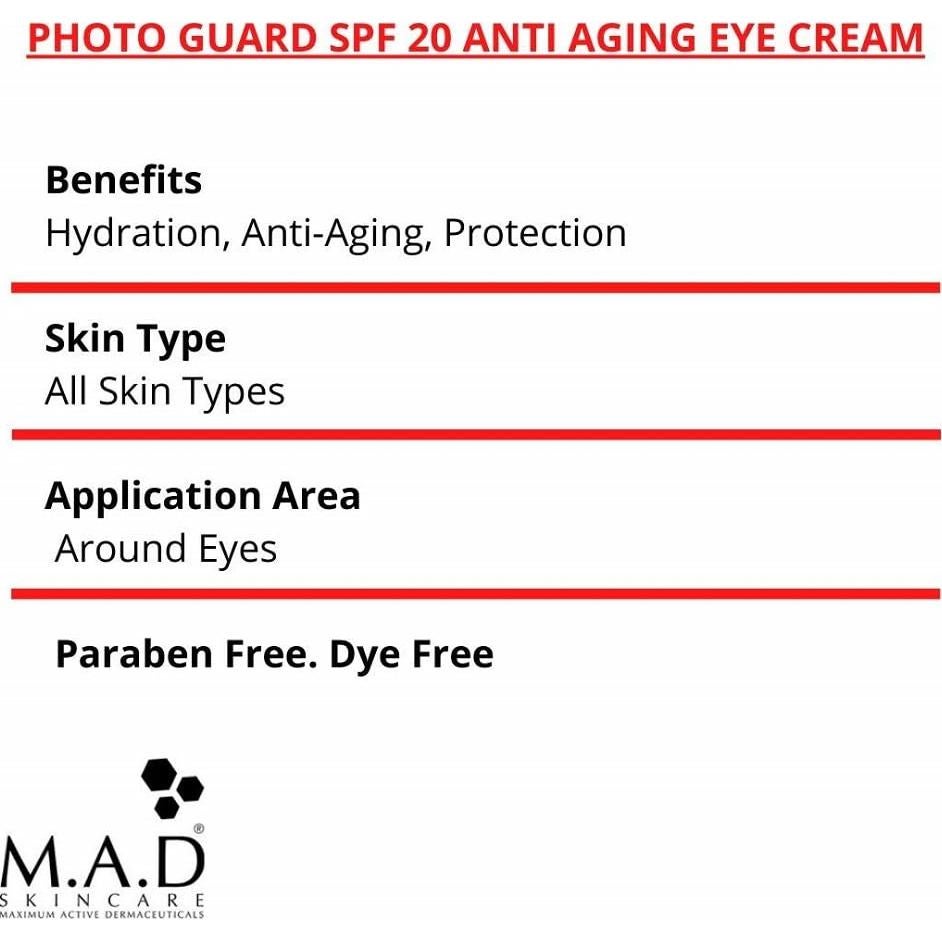 PHOTO GUARD SPF 20 ANTI AGING EYE CREAM

Benefits
Hydration, Anti-Aging, Protection

Skin Type
All Skin Types

Application Area
Around Eyes

Paraben Free. Dye Free

M.A.D®
SKINCARE
MAXIMUM ACTIVE DERMACEUTICALS